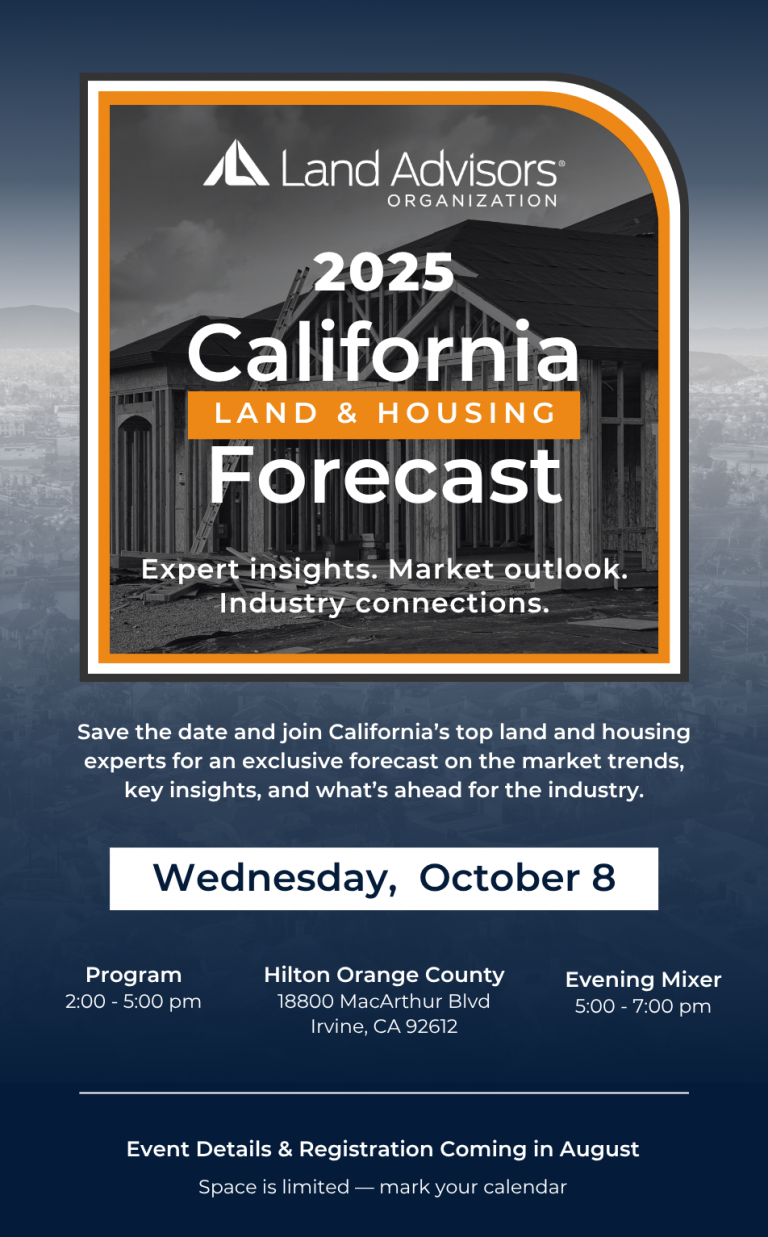 Land Advisors®
ORGANIZATION

2025
California
LAND & HOUSING
Forecast

Expert insights. Market outlook. Industry connections.

Save the date and join California's top land and housing experts for an exclusive forecast on the market trends, key insights, and what's ahead for the industry.

Wednesday, October 8

Program
2:00 - 5:00 pm

Hilton Orange County
18800 MacArthur Blvd
Irvine, CA 92612

Evening Mixer
5:00 - 7:00 pm

Event Details & Registration Coming in August

Space is limited — mark your calendar